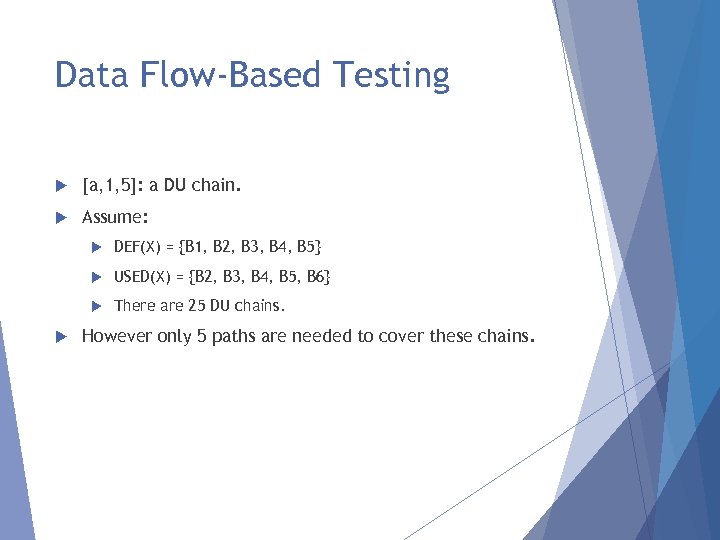 Data Flow-Based Testing

[a,1,5]: a DU chain.

Assume:

DEF(X) = {B1, B2, B3, B4, B5}

USED(X) = {B2, B3, B4, B5, B6}

There are 25 DU chains.

However only 5 paths are needed to cover these chains.